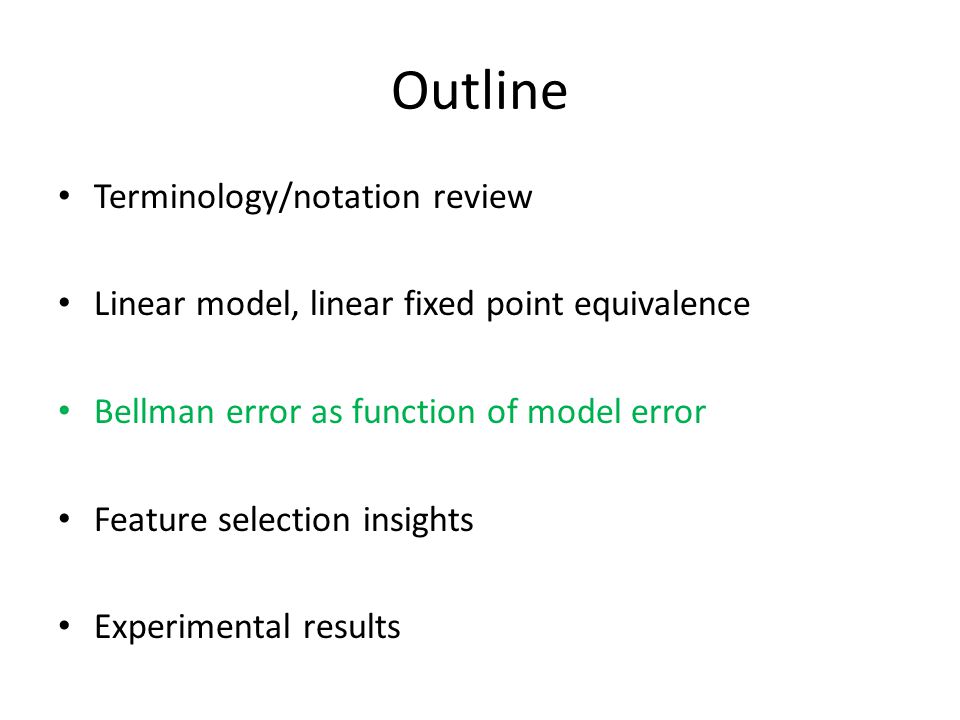 Outline

• Terminology/notation review

• Linear model, linear fixed point equivalence

• Bellman error as function of model error

• Feature selection insights

• Experimental results